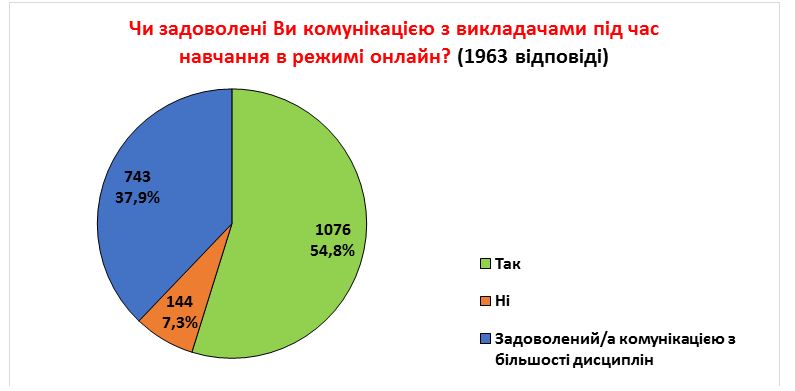 Чи задоволені Ви комунікацією з викладачами під час навчання в режимі онлайн? (1963 відповіді)

743
37,9%

1076
54,8%

144
7,3%

Так

Ні

Задоволений/а комунікацією з більшості дисциплін